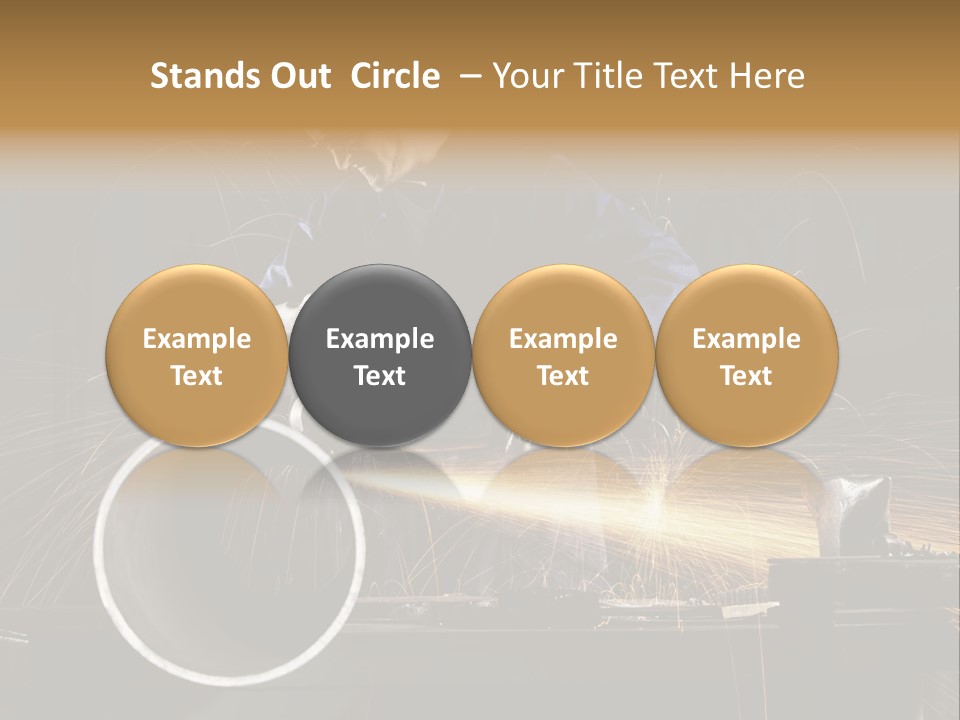 Stands Out Circle – Your Title Text Here

Example Text

Example Text

Example Text

Example Text